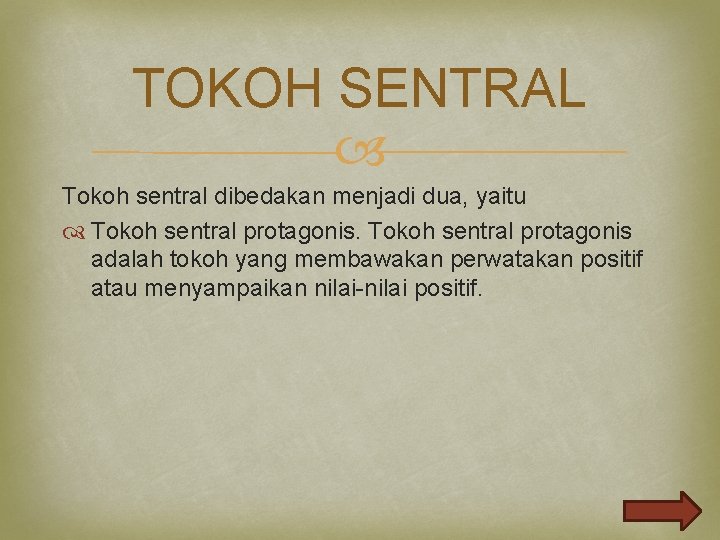 TOKOH SENTRAL

Tokoh sentral dibedakan menjadi dua, yaitu

Tokoh sentral protagonis. Tokoh sentral protagonis adalah tokoh yang membawakan perwatakan positif atau menyampaikan nilai-nilai positif.